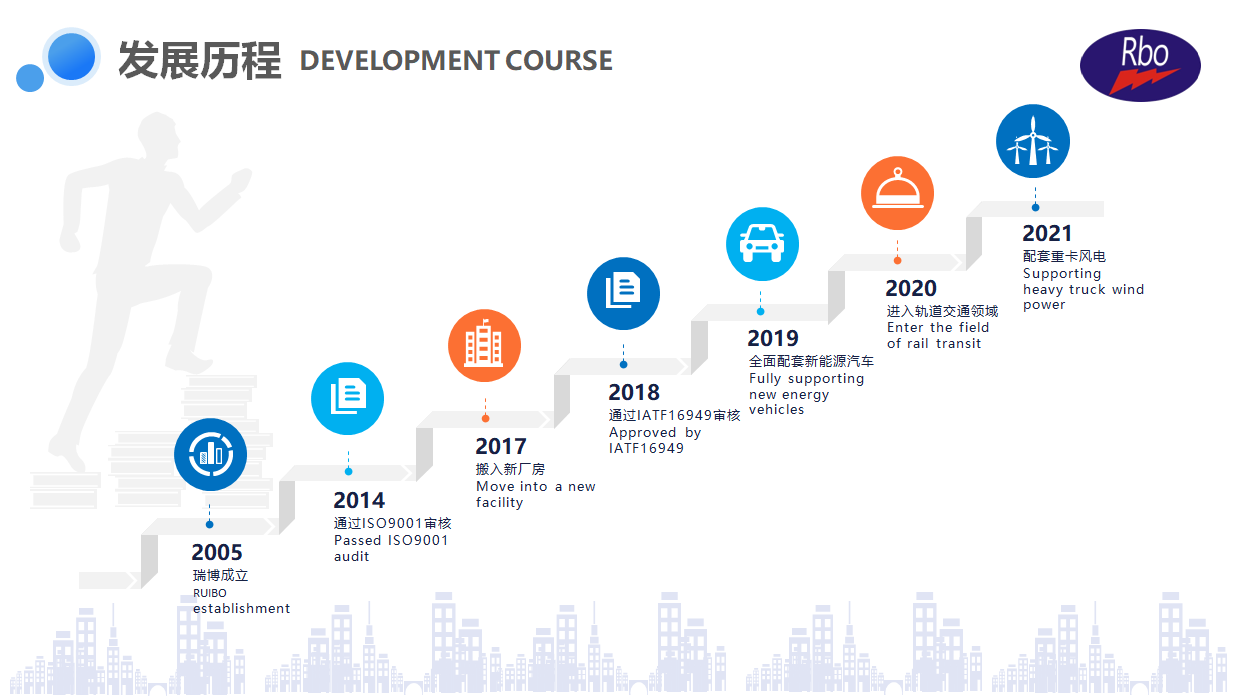 发展历程 DEVELOPMENT COURSE

Rbo

2005
瑞博成立
RUIBO
establishment

2014
通过ISO9001审核
Passed ISO9001 audit

2017
搬入新厂房
Move into a new facility

2018
通过IATF16949审核
Approved by IATF16949

2019
全面配套新能源汽车
Fully supporting new energy vehicles

2020
进入轨道交通领域
Enter the field of rail transit

2021
配套重卡风电
Supporting heavy truck wind power